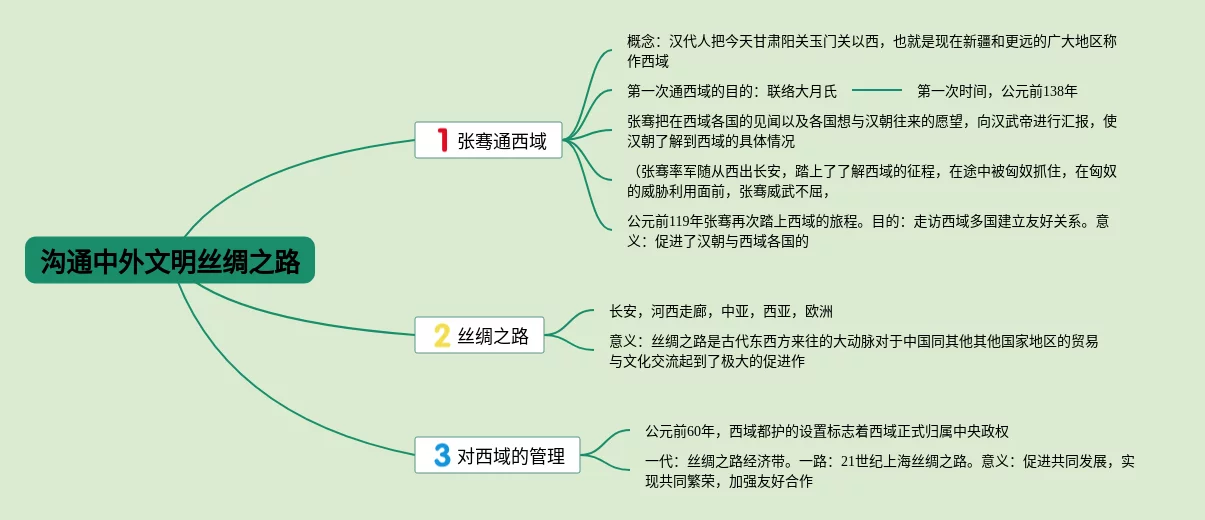 沟通中外文明丝绸之路

1 张骞通西域

概念：汉代人把今天甘肃阳关玉门关以西，也就是现在新疆和更远的广大地区称作西域

第一次通西域的目的：联络大月氏 第一次时间，公元前138年

张骞把在西域各国的见闻以及各国想与汉朝往来的愿望，向汉武帝进行汇报，使汉朝了解到西域的具体情况

（张骞率军随从西出长安，踏上了了解西域的征程，在途中被匈奴抓住，在匈奴的威胁利用面前，张骞威武不屈，

公元前119年张骞再次踏上西域的旅程。目的：走访西域多国建立友好关系。意义：促进了汉朝与西域各国的

2 丝绸之路

长安，河西走廊，中亚，西亚，欧洲

意义：丝绸之路是古代东西方来往的大动脉对于中国同其他其他国家地区的贸易与文化交流起到了极大的促进作

3 对西域的管理

公元前60年，西域都护的设置标志着西域正式归属中央政权

一代：丝绸之路经济带。一路：21世纪上海丝绸之路。意义：促进共同发展，实现共同繁荣，加强友好合作